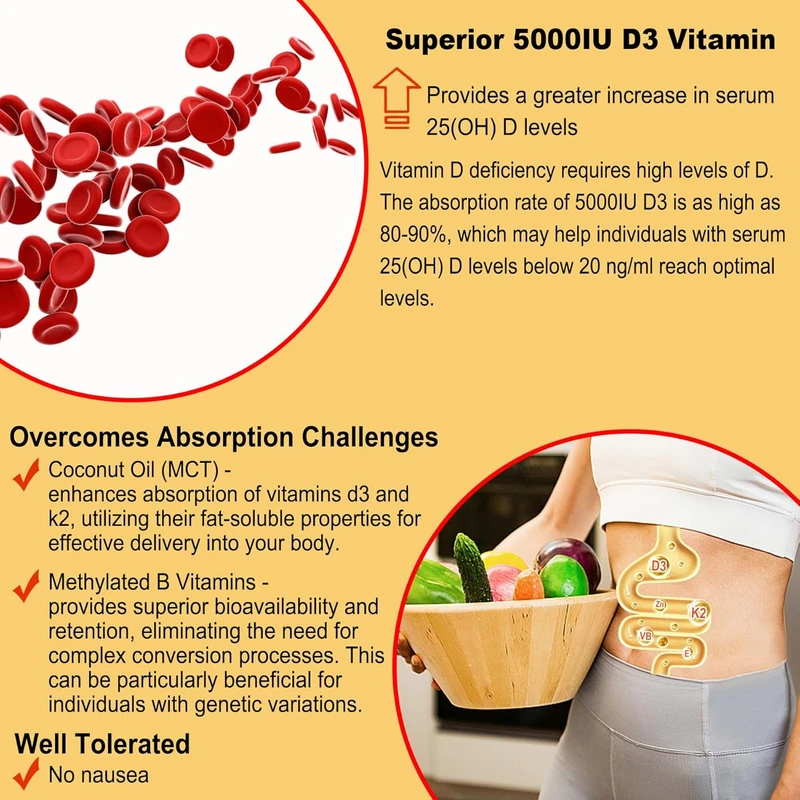 Superior 5000IU D3 Vitamin

Provides a greater increase in serum 25(OH) D levels

Vitamin D deficiency requires high levels of D. The absorption rate of 5000IU D3 is as high as 80-90%, which may help individuals with serum 25(OH) D levels below 20 ng/ml reach optimal levels.

Overcomes Absorption Challenges

Coconut Oil (MCT) - enhances absorption of vitamins d3 and k2, utilizing their fat-soluble properties for effective delivery into your body.

Methylated B Vitamins - provides superior bioavailability and retention, eliminating the need for complex conversion processes. This can be particularly beneficial for individuals with genetic variations.

Well Tolerated

No nausea

D3
Zn
K2
VB
E